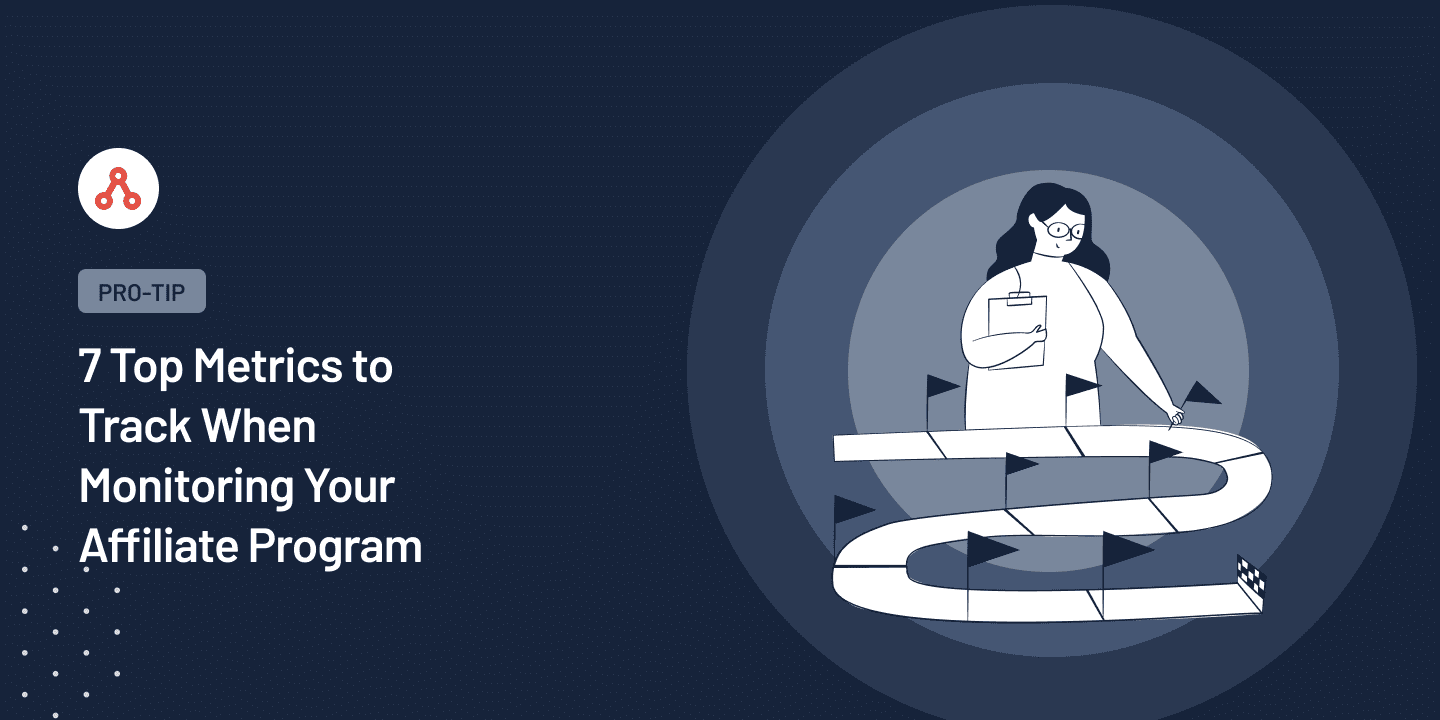 PRO-TIP

7 Top Metrics to Track When Monitoring Your Affiliate Program